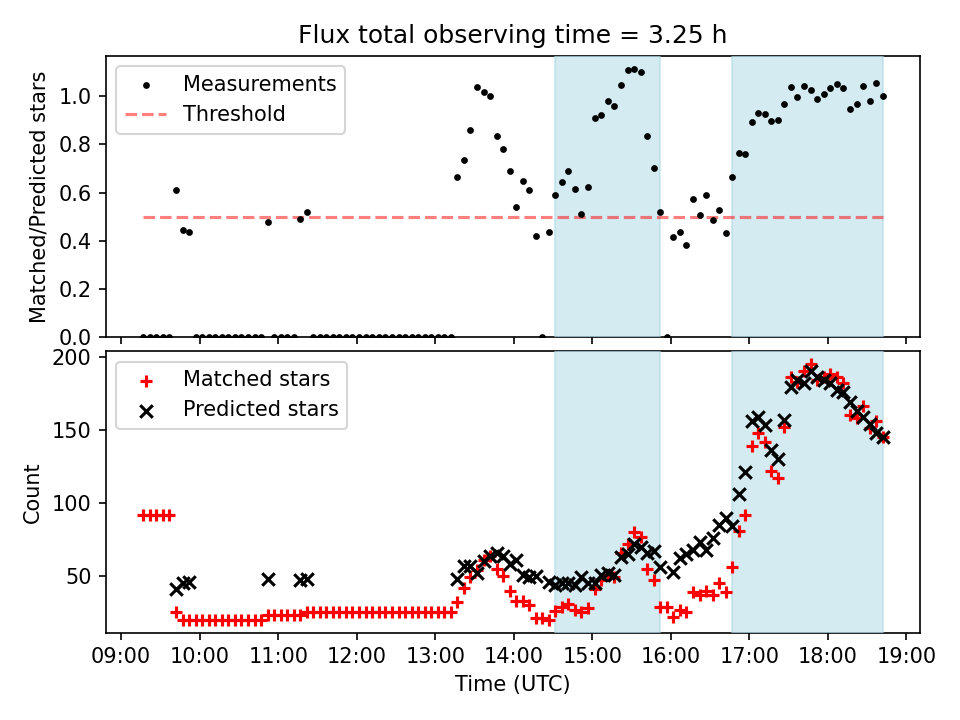 Flux total observing time = 3.25 h

Measurements
Threshold

Matched/Predicted stars

1.0
0.8
0.6
0.4
0.2
0.0

Matched stars
Predicted stars

Count

200
150
100
50

09:00 10:00 11:00 12:00 13:00 14:00 15:00 16:00 17:00 18:00 19:00

Time (UTC)